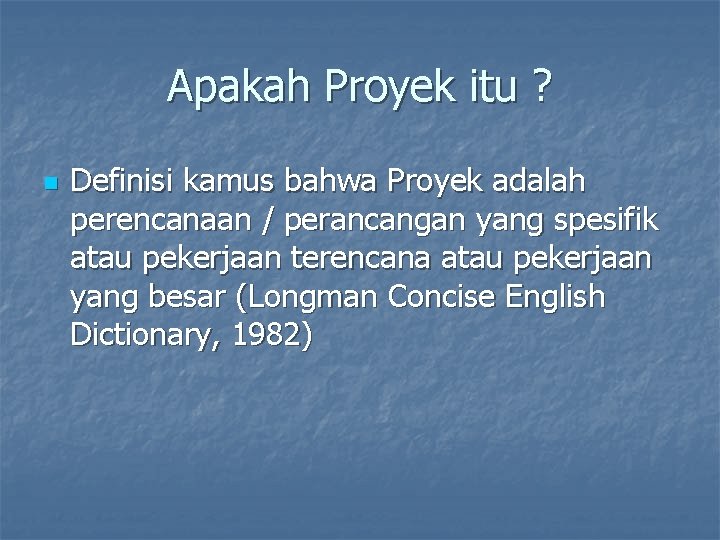 Apakah Proyek itu ?

Definisi kamus bahwa Proyek adalah perencanaan / perancangan yang spesifik atau pekerjaan terencana atau pekerjaan yang besar (Longman Concise English Dictionary, 1982)